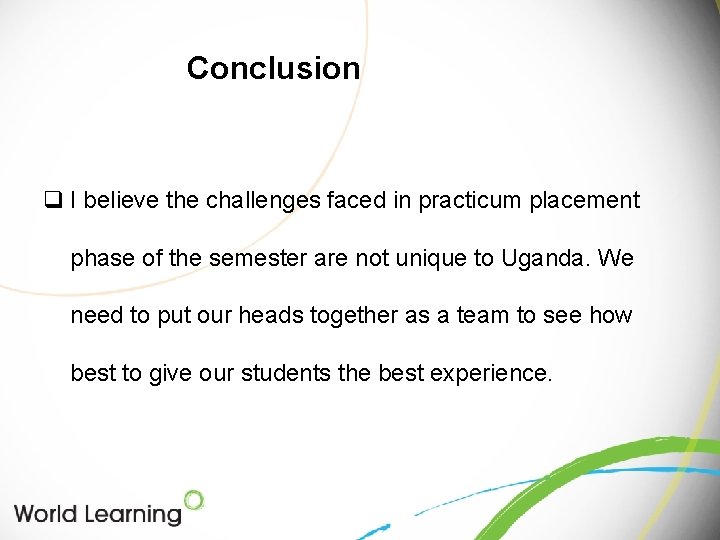 Conclusion

❑ I believe the challenges faced in practicum placement phase of the semester are not unique to Uganda. We need to put our heads together as a team to see how best to give our students the best experience.

World Learning